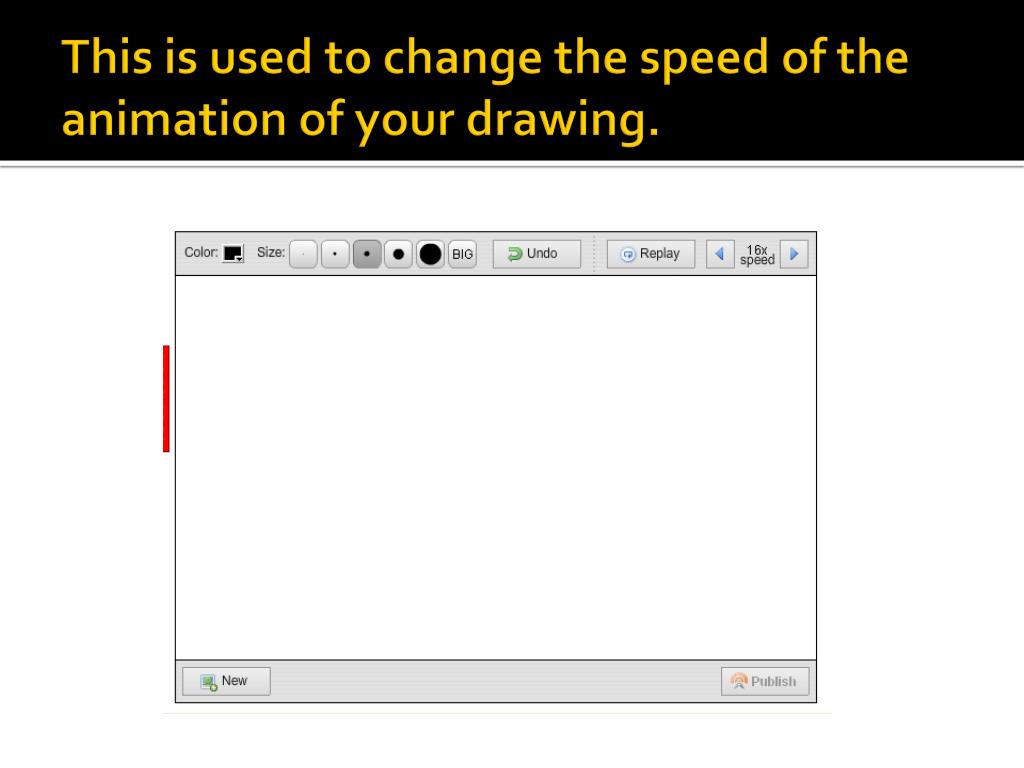 This is used to change the speed of the animation of your drawing.

Color: Size: BIG Undo Replay 16x speed

New Publish